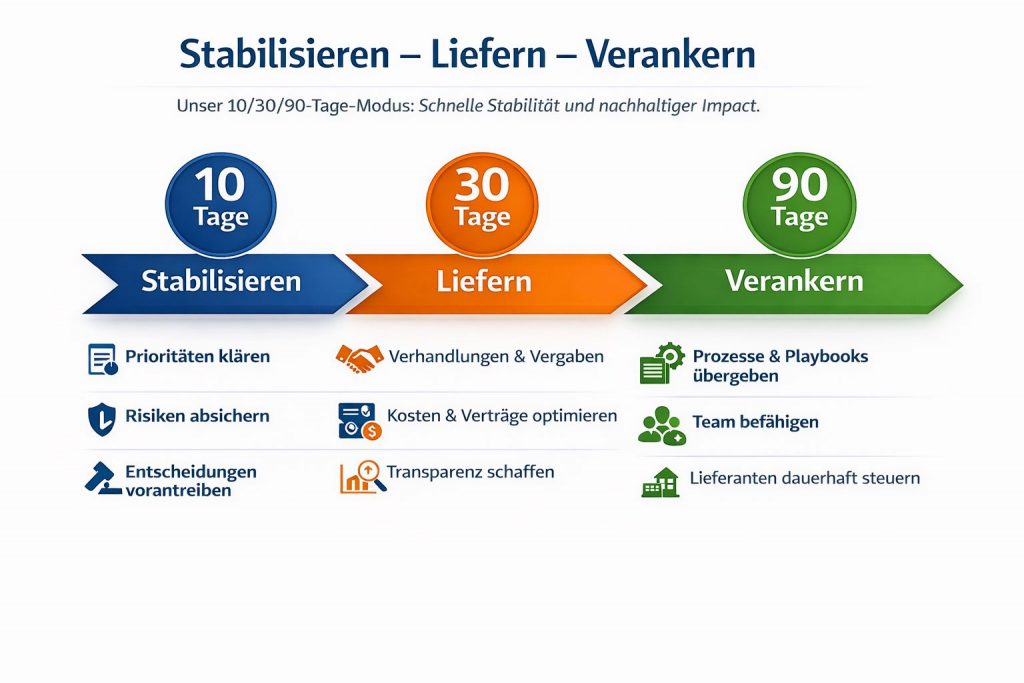 Stabilisieren – Liefern – Verankern

Unser 10/30/90-Tage-Modus: Schnelle Stabilität und nachhaltiger Impact.

10 Tage

Stabilisieren

Prioritäten klären

Risiken absichern

Entscheidungen vorantreiben

30 Tage

Liefern

Verhandlungen & Vergaben

Kosten & Verträge optimieren

Transparenz schaffen

90 Tage

Verankern

Prozesse & Playbooks übergeben

Team befähigen

Lieferanten dauerhaft steuern